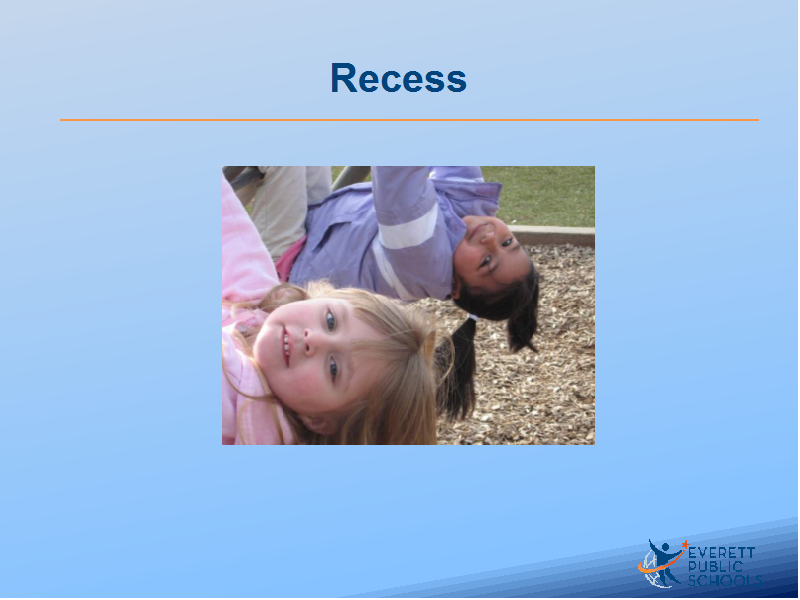 Recess

EVERETT
PUBLIC
SCHOOLS